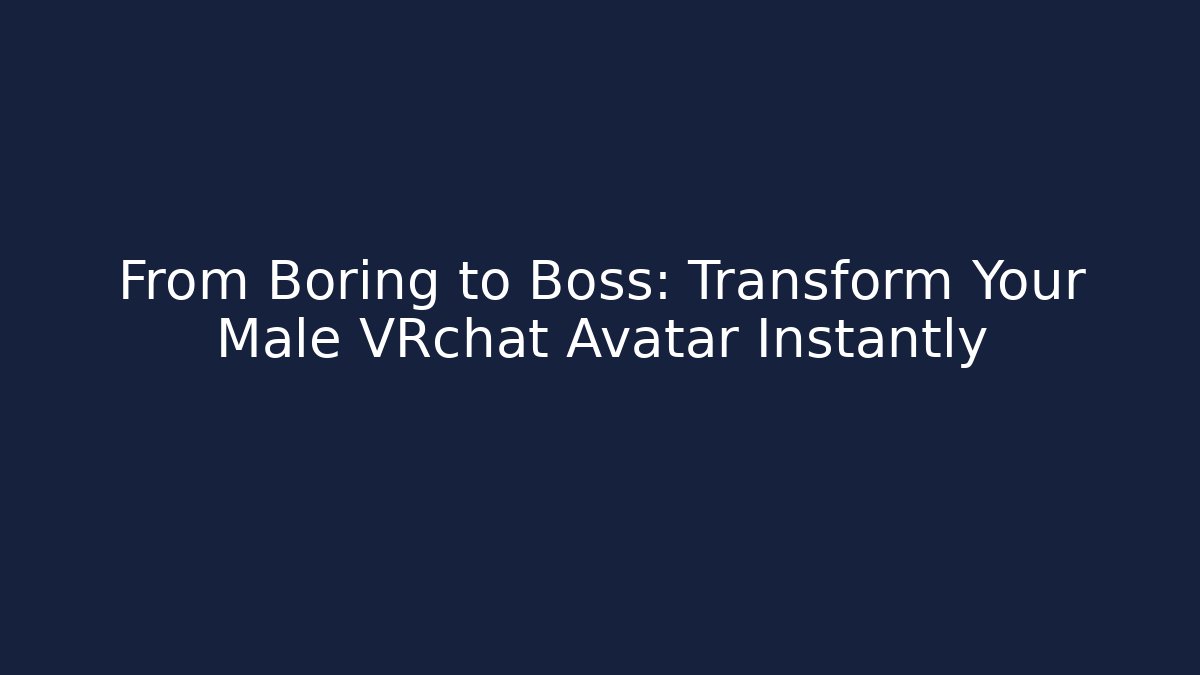 From Boring to Boss: Transform Your Male VRchat Avatar Instantly